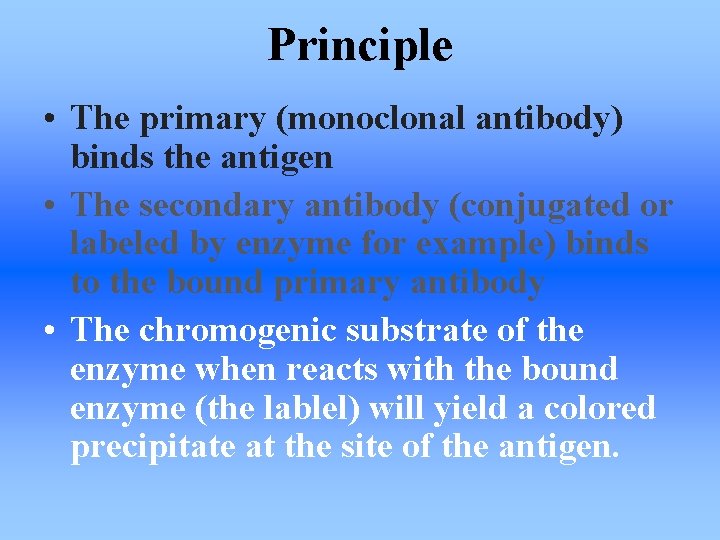 Principle

• The primary (monoclonal antibody) binds the antigen

• The secondary antibody (conjugated or labeled by enzyme for example) binds to the bound primary antibody

• The chromogenic substrate of the enzyme when reacts with the bound enzyme (the lablel) will yield a colored precipitate at the site of the antigen.